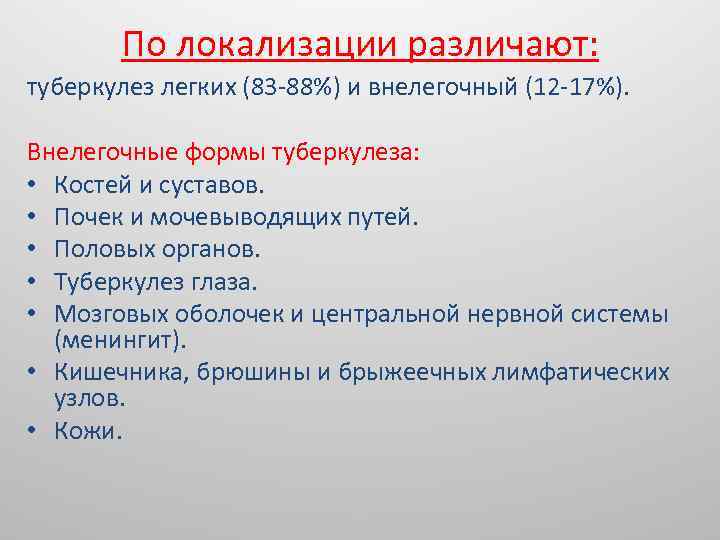 По локализации различают:

туберкулез легких (83-88%) и внелегочный (12-17%).

Внелегочные формы туберкулеза:
• Костей и суставов.
• Почек и мочевыводящих путей.
• Половых органов.
• Туберкулез глаза.
• Мозговых оболочек и центральной нервной системы (менингит).
• Кишечника, брюшины и брыжеечных лимфатических узлов.
• Кожи.